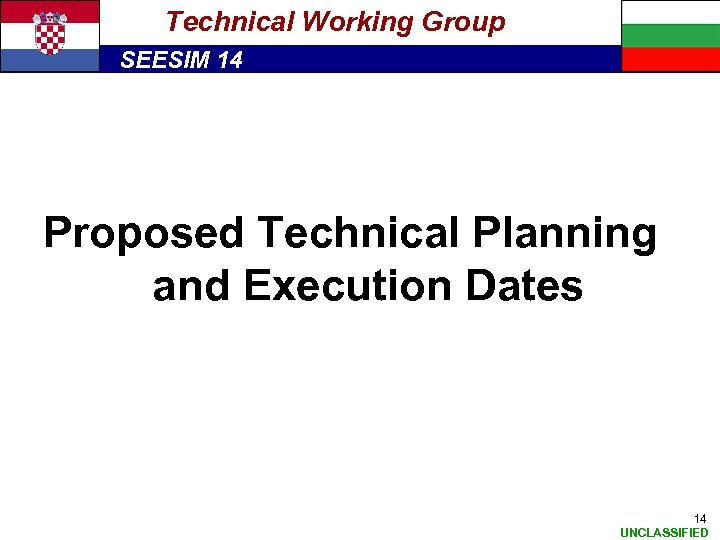 Technical Working Group

SEESIM 14

Proposed Technical Planning and Execution Dates

14

UNCLASSIFIED